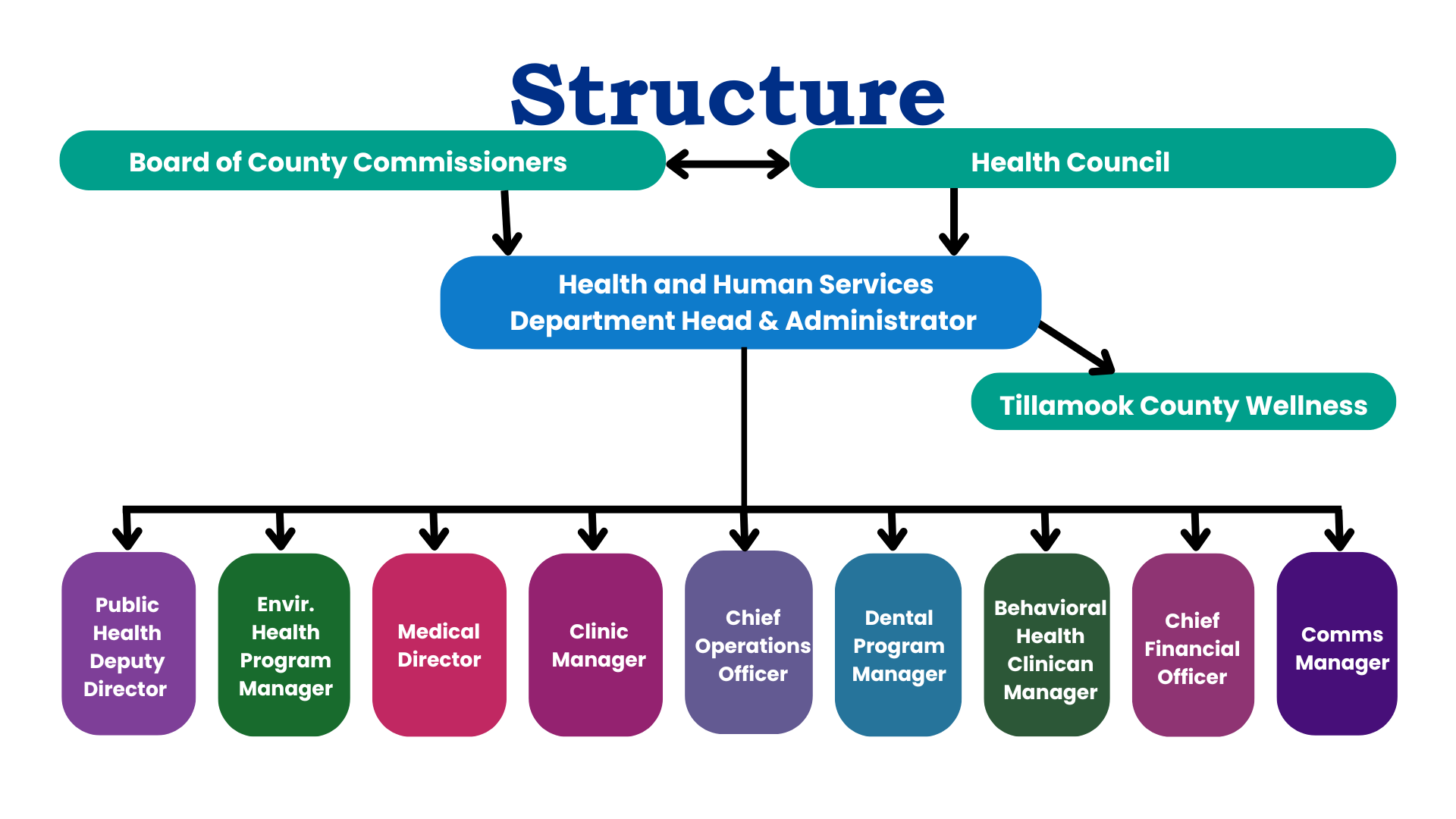 Structure

Board of County Commissioners

Health Council

Health and Human Services
Department Head & Administrator

Tillamook County Wellness

Public Health Deputy Director

Envir. Health Program Manager

Medical Director

Clinic Manager

Chief Operations Officer

Dental Program Manager

Behavioral Health Clinican Manager

Chief Financial Officer

Comms Manager